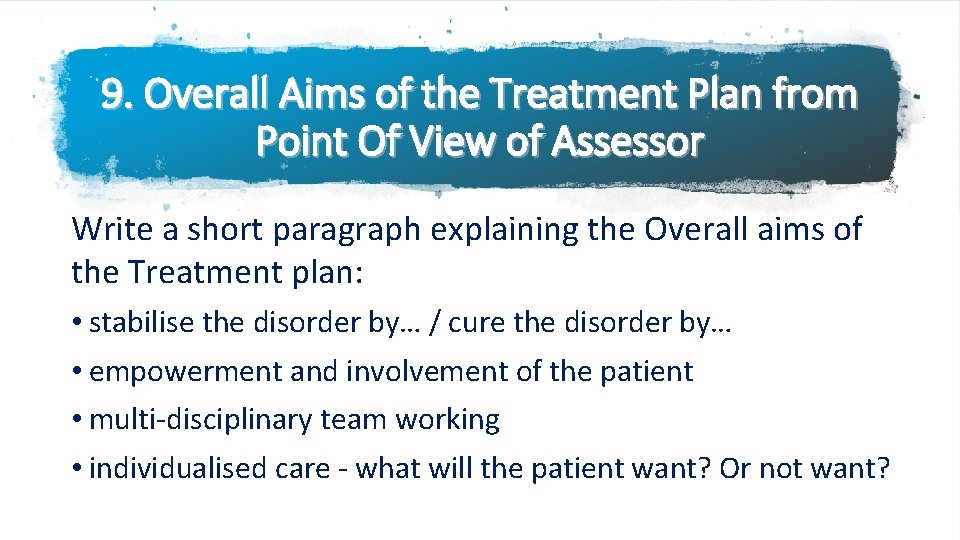 9. Overall Aims of the Treatment Plan from Point Of View of Assessor

Write a short paragraph explaining the Overall aims of the Treatment plan:

• stabilise the disorder by… / cure the disorder by…
• empowerment and involvement of the patient
• multi-disciplinary team working
• individualised care - what will the patient want? Or not want?